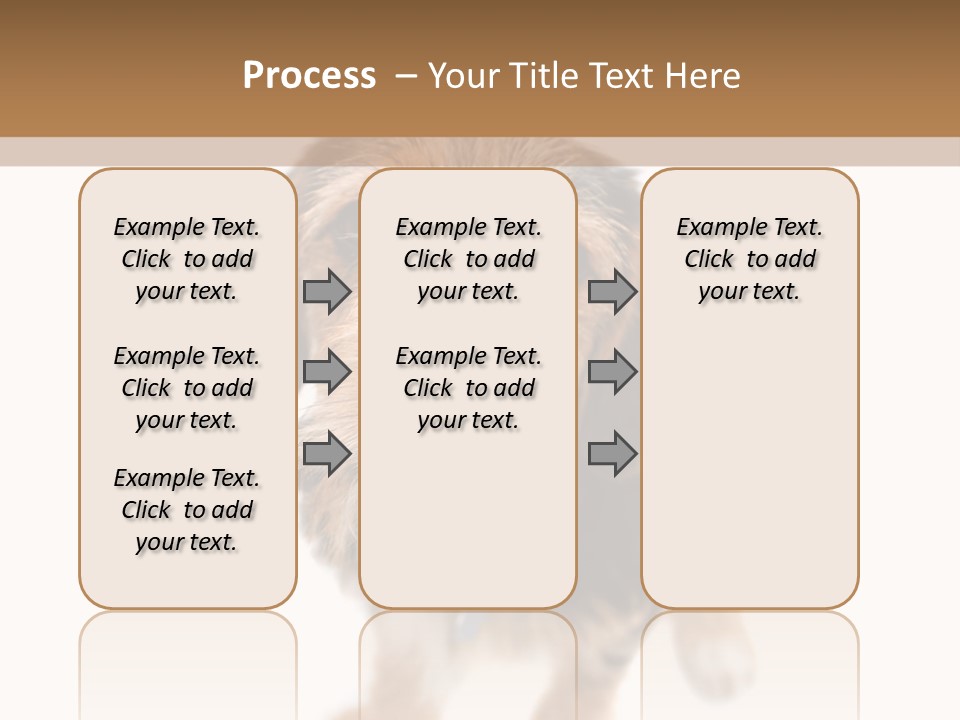 Process – Your Title Text Here

Example Text. Click to add your text.

Example Text. Click to add your text.

Example Text. Click to add your text.

Example Text. Click to add your text.

Example Text. Click to add your text.

Example Text. Click to add your text.